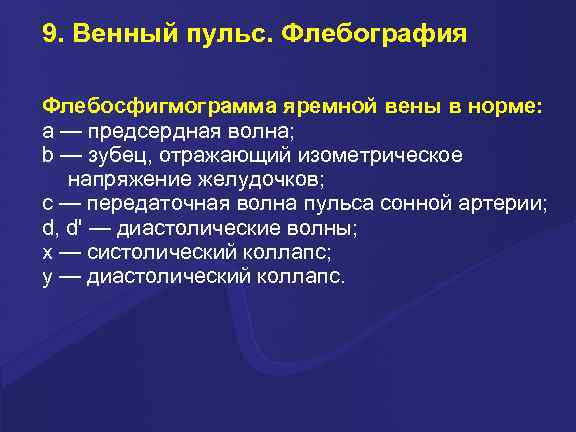 9. Венный пульс. Флебография

Флебосфигмограмма яремной вены в норме:
a — предсердная волна;
b — зубец, отражающий изометрическое напряжение желудочков;
c — передаточная волна пульса сонной артерии;
d, d' — диастолические волны;
x — систолический коллапс;
y — диастолический коллапс.